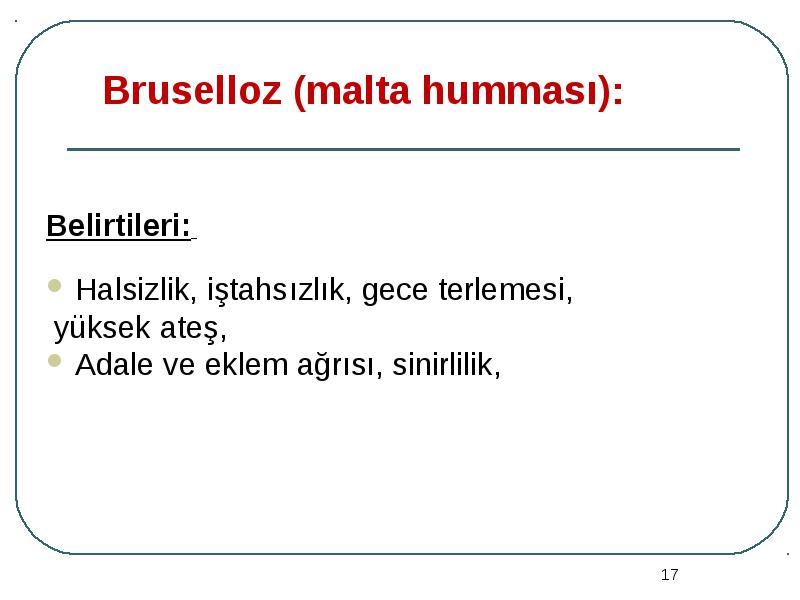 Bruselloz (malta humması):

Belirtileri:

Halsizlik, iştahsızlık, gece terlemesi, yüksek ateş,
Adale ve eklem ağrısı, sinirlilik,

17